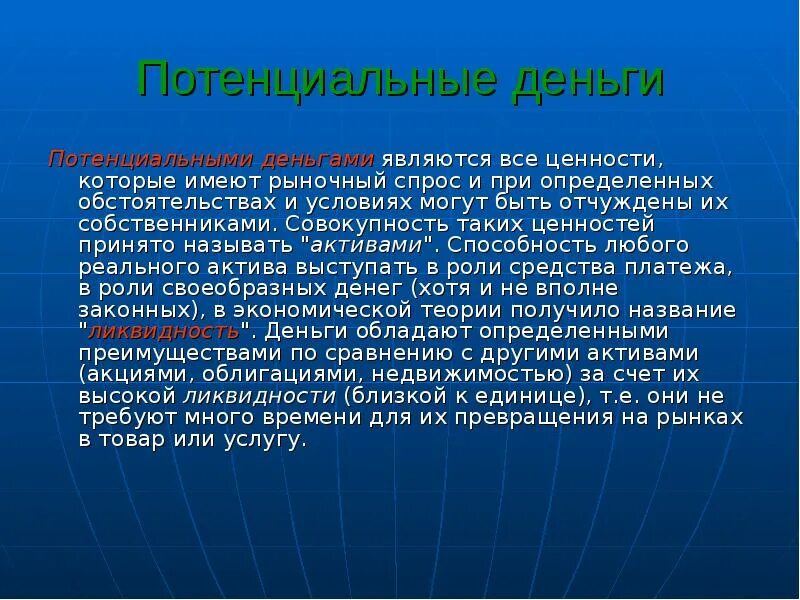 Потенциальные деньги

Потенциальными деньгами являются все ценности, которые имеют рыночный спрос и при определенных обстоятельствах и условиях могут быть отчуждены их собственниками. Совокупность таких ценностей принято называть "активами". Способность любого реального актива выступать в роли средства платежа, в роли своеобразных денег (хотя и не вполне законных), в экономической теории получило название "ликвидность". Деньги обладают определенными преимуществами по сравнению с другими активами (акциями, облигациями, недвижимостью) за счет их высокой ликвидности (близкой к единице), т.е. они не требуют много времени для их превращения на рынках в товар или услугу.